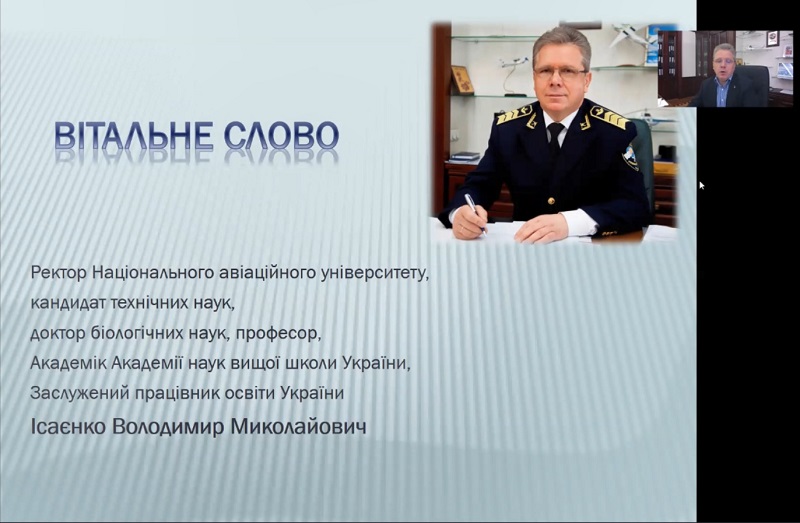 ВІТАЛЬНЕ СЛОВО

Ректор Національного авіаційного університету,
кандидат технічних наук,
доктор біологічних наук, професор,
Академік Академії наук вищої школи України,
Заслужений працівник освіти України
Ісаєнко Володимир Миколайович